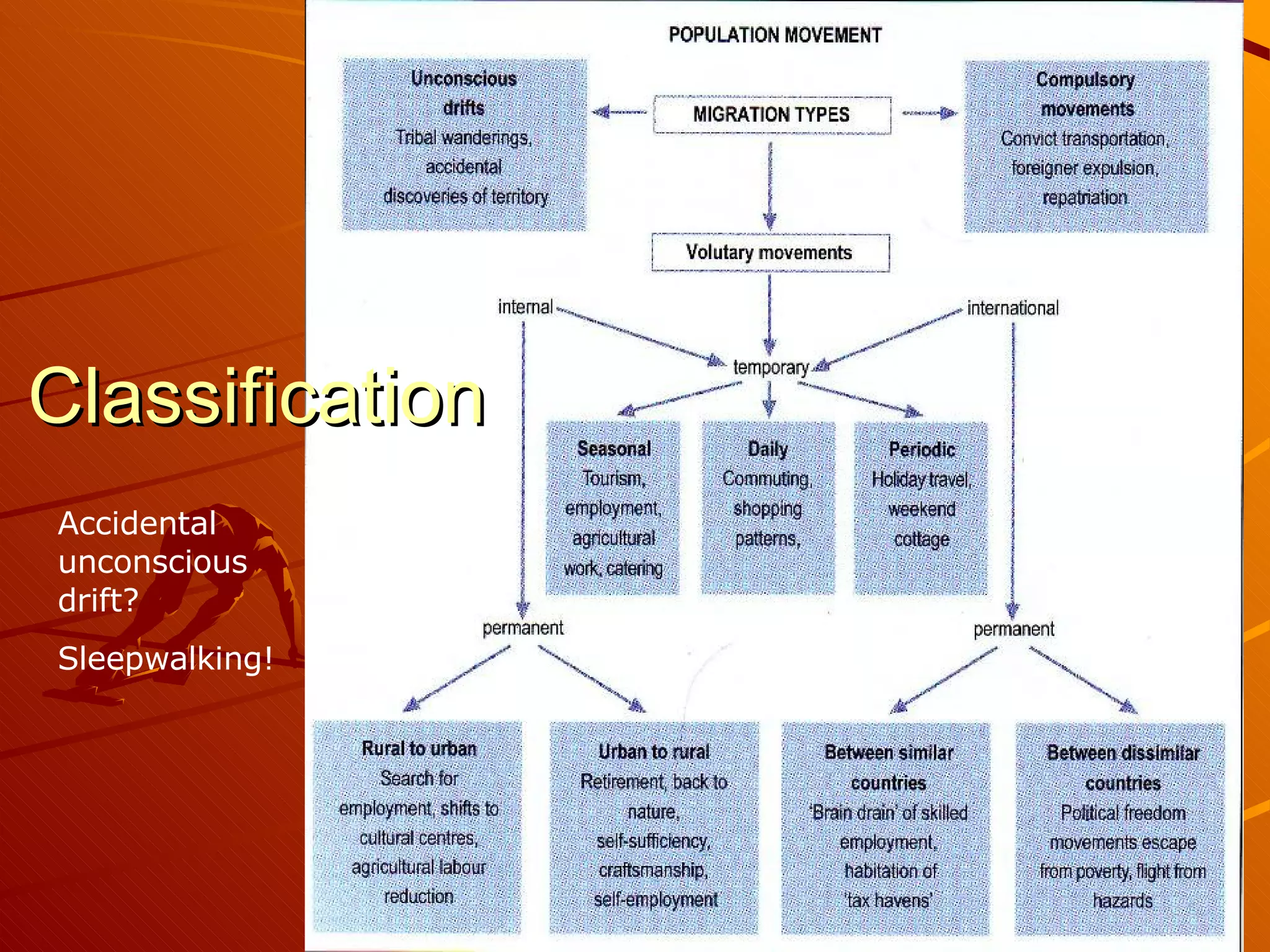 Classification

Accidental unconscious drift?

Sleepwalking!

POPULATION MOVEMENT

Unconscious drifts
Tribal wanderings, accidental discoveries of territory

MIGRATION TYPES

Compulsory movements
Convict transportation, foreigner expulsion, repatriation

Volutary movements

internal

international

temporary

Seasonal
Tourism, employment, agricultural work, catering

Daily
Commuting, shopping patterns,

Periodic
Holiday travel, weekend cottage

permanent

permanent

Rural to urban
Search for employment, shifts to cultural centres, agricultural labour reduction

Urban to rural
Retirement, back to nature, self-sufficiency, craftsmanship, self-employment

Between similar countries
'Brain drain' of skilled employment, habitation of 'tax havens'

Between dissimilar countries
Political freedom movements escape from poverty, flight from hazards